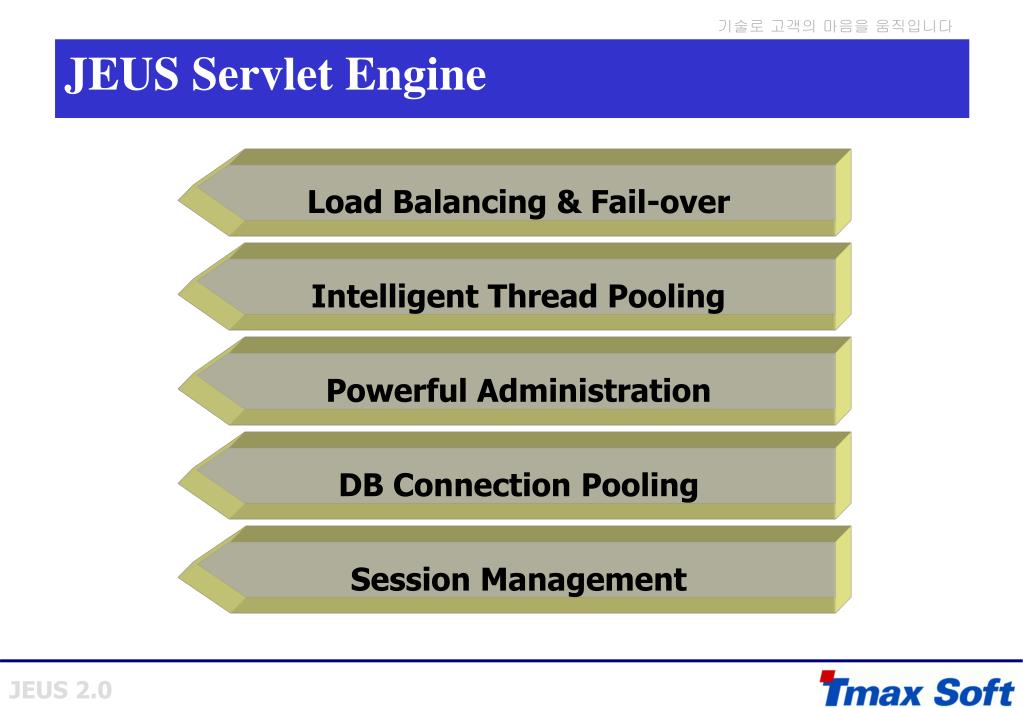 기술로 고객의 마음을 움직입니다

JEUS Servlet Engine

Load Balancing & Fail-over

Intelligent Thread Pooling

Powerful Administration

DB Connection Pooling

Session Management

JEUS 2.0

Tmax Soft